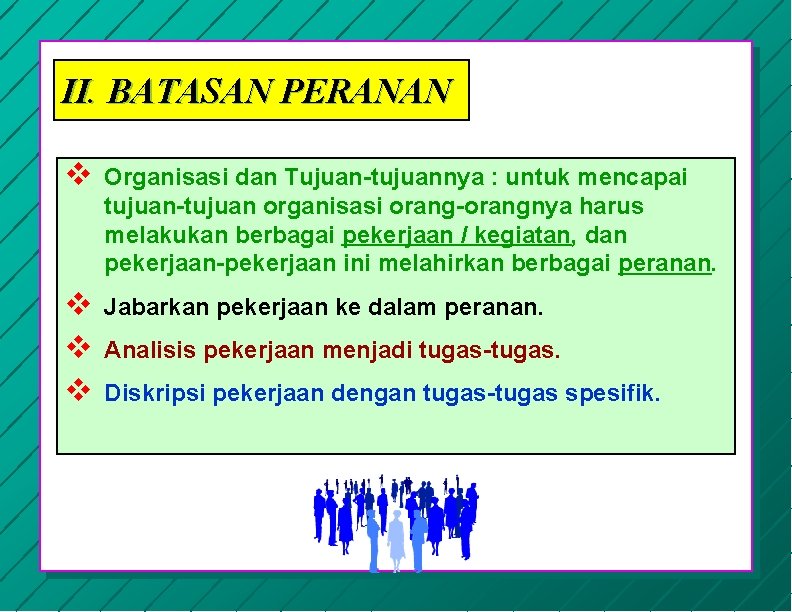 II. BATASAN PERANAN

❖ Organisasi dan Tujuan-tujuannya : untuk mencapai tujuan-tujuan organisasi orang-orangnya harus melakukan berbagai pekerjaan / kegiatan, dan pekerjaan-pekerjaan ini melahirkan berbagai peranan.

❖ Jabarkan pekerjaan ke dalam peranan.

❖ Analisis pekerjaan menjadi tugas-tugas.

❖ Diskripsi pekerjaan dengan tugas-tugas spesifik.